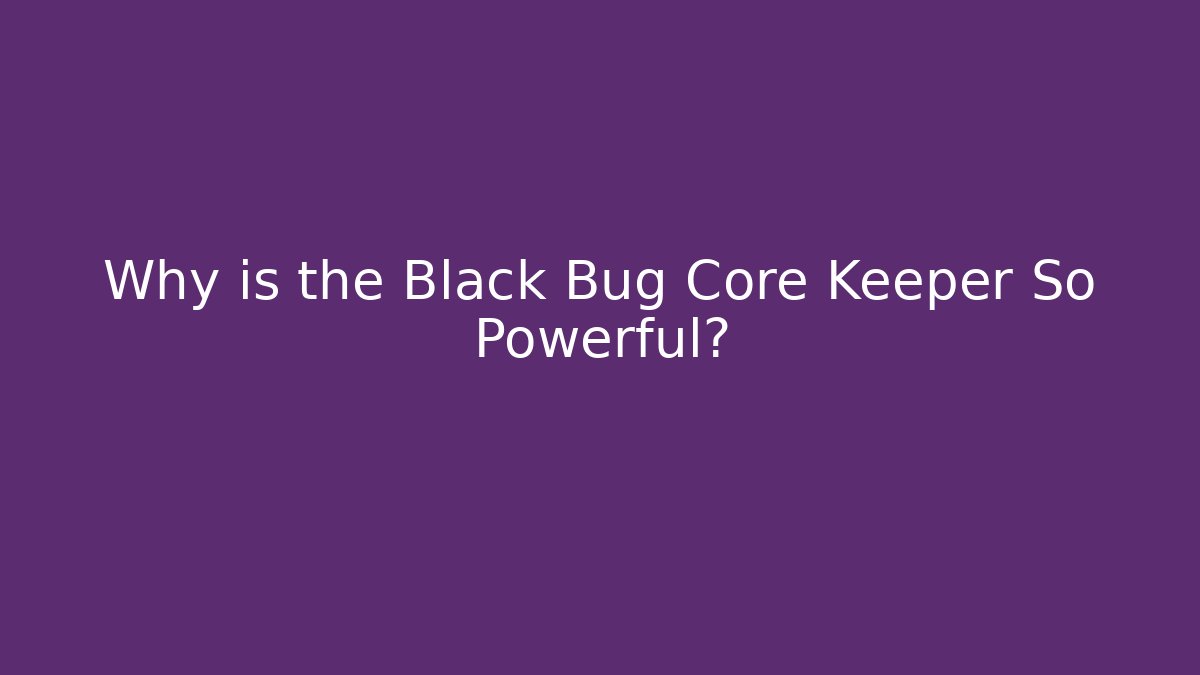 Why is the Black Bug Core Keeper So Powerful?